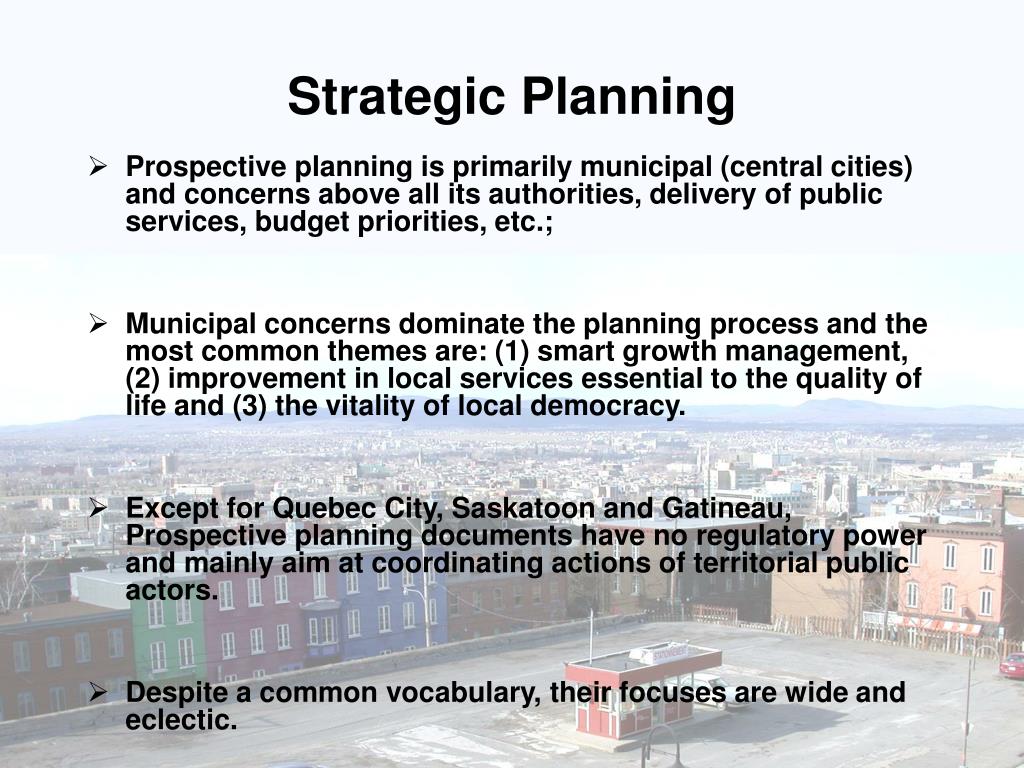 Strategic Planning

➢ Prospective planning is primarily municipal (central cities) and concerns above all its authorities, delivery of public services, budget priorities, etc.;

➢ Municipal concerns dominate the planning process and the most common themes are: (1) smart growth management, (2) improvement in local services essential to the quality of life and (3) the vitality of local democracy.

➢ Except for Quebec City, Saskatoon and Gatineau, Prospective planning documents have no regulatory power and mainly aim at coordinating actions of territorial public actors.

➢ Despite a common vocabulary, their focuses are wide and eclectic.